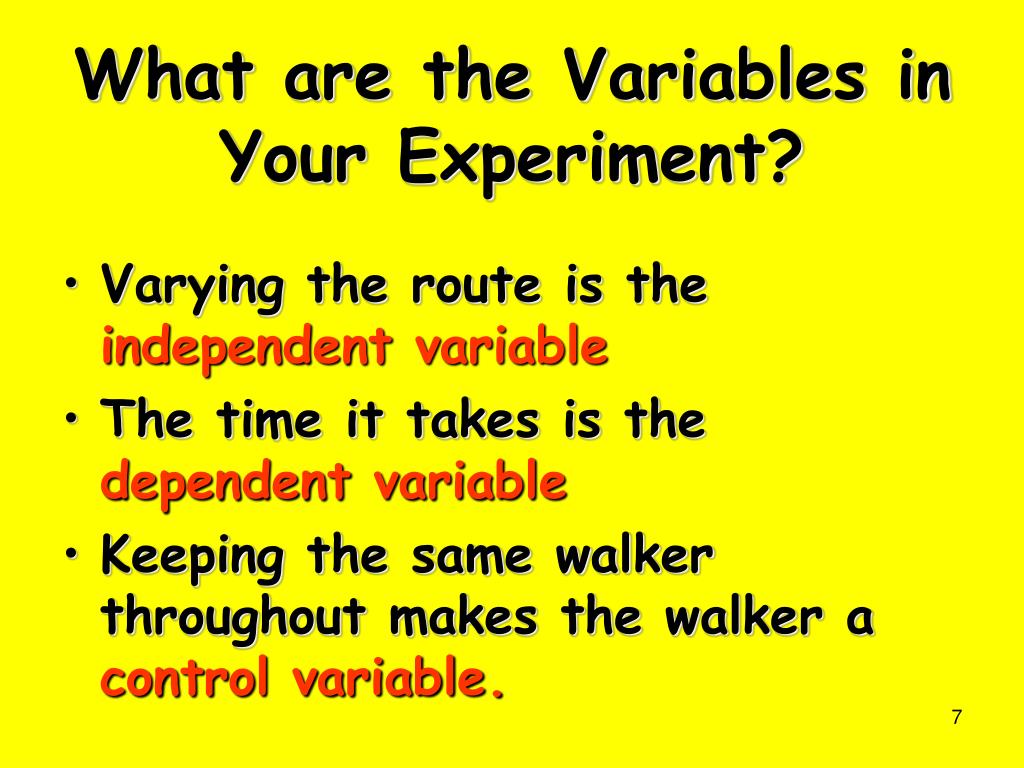 What are the Variables in Your Experiment?

• Varying the route is the independent variable
• The time it takes is the dependent variable
• Keeping the same walker throughout makes the walker a control variable.

7